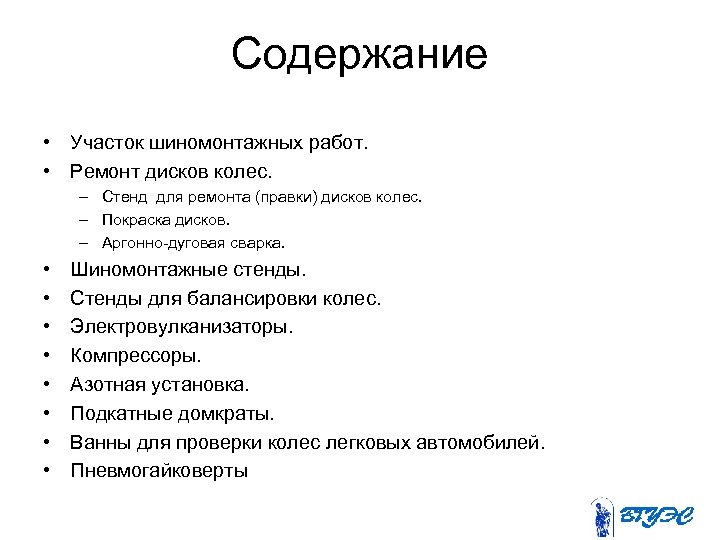 Содержание

• Участок шиномонтажных работ.
• Ремонт дисков колес.
– Стенд для ремонта (правки) дисков колес.
– Покраска дисков.
– Аргонно-дуговая сварка.
• Шиномонтажные стенды.
• Стенды для балансировки колес.
• Электровулканизаторы.
• Компрессоры.
• Азотная установка.
• Подкатные домкраты.
• Ванны для проверки колес легковых автомобилей.
• Пневмогайковерты

ВГУЭС